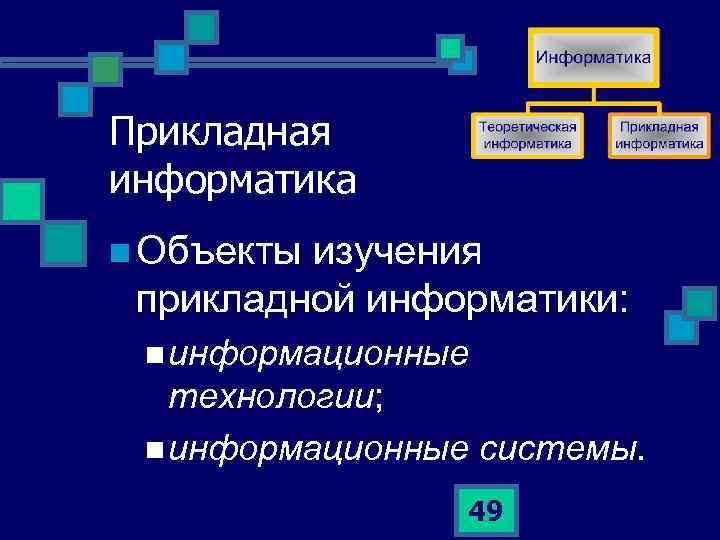 Информатика

Теоретическая информатика

Прикладная информатика

Прикладная информатика

Объекты изучения прикладной информатики:

информационные технологии;

информационные системы.

49